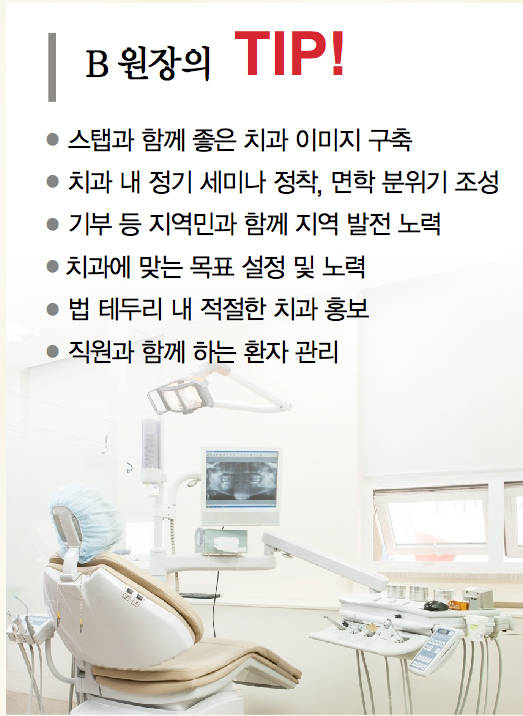 B 원장의 TIP!

● 스탭과 함께 좋은 치과 이미지 구축
● 치과 내 정기 세미나 정착, 면학 분위기 조성
● 기부 등 지역민과 함께 지역 발전 노력
● 치과에 맞는 목표 설정 및 노력
● 법 테두리 내 적절한 치과 홍보
● 직원과 함께 하는 환자 관리